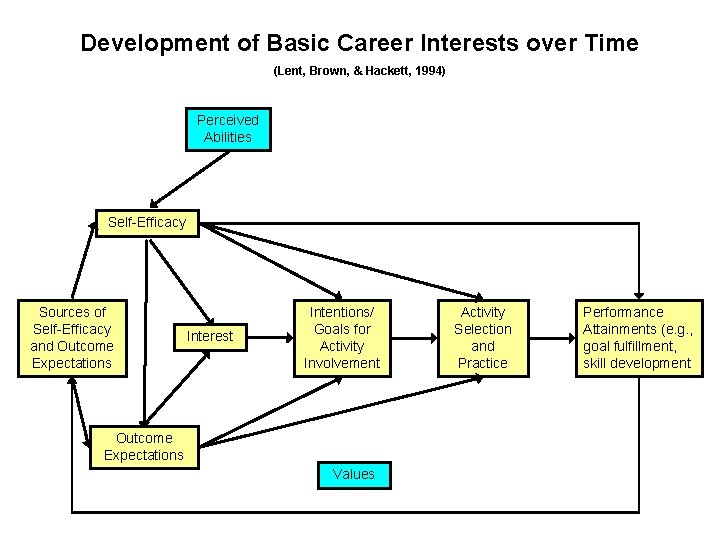 Development of Basic Career Interests over Time

(Lent, Brown, & Hackett, 1994)

Perceived Abilities

Self-Efficacy

Sources of Self-Efficacy and Outcome Expectations

Interest

Intentions/ Goals for Activity Involvement

Activity Selection and Practice

Performance Attainments (e.g., goal fulfillment, skill development

Outcome Expectations

Values